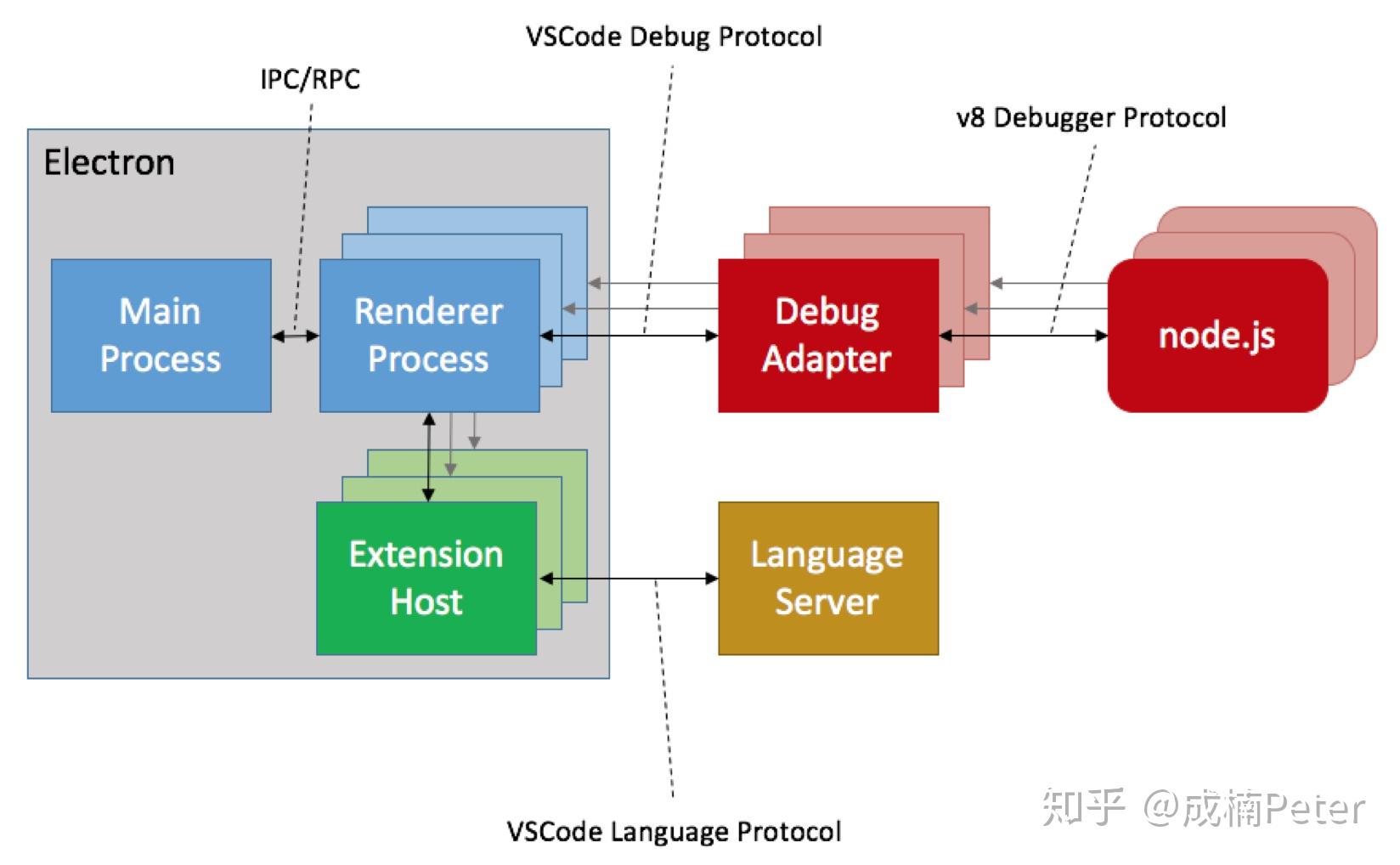 VSCode Debug Protocol

IPC/RPC

v8 Debugger Protocol

Electron

Main Process

Renderer Process

Debug Adapter

node.js

Extension Host

Language Server

VSCode Language Protocol

知乎 @成楠Peter